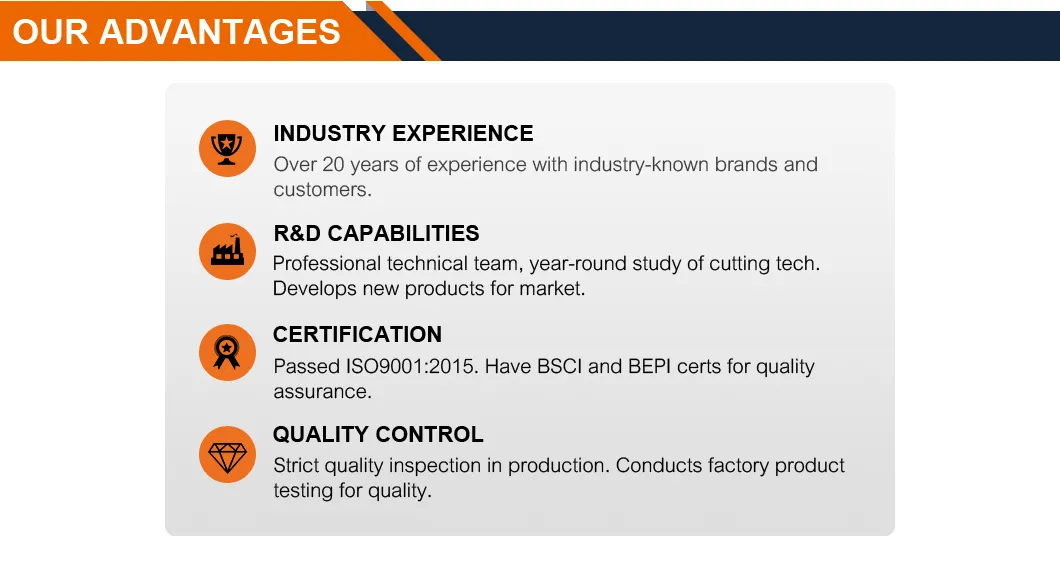 OUR ADVANTAGES

INDUSTRY EXPERIENCE

Over 20 years of experience with industry-known brands and customers.

R&D CAPABILITIES

Professional technical team, year-round study of cutting tech. Develops new products for market.

CERTIFICATION

Passed ISO9001:2015. Have BSCI and BEPI certs for quality assurance.

QUALITY CONTROL

Strict quality inspection in production. Conducts factory product testing for quality.